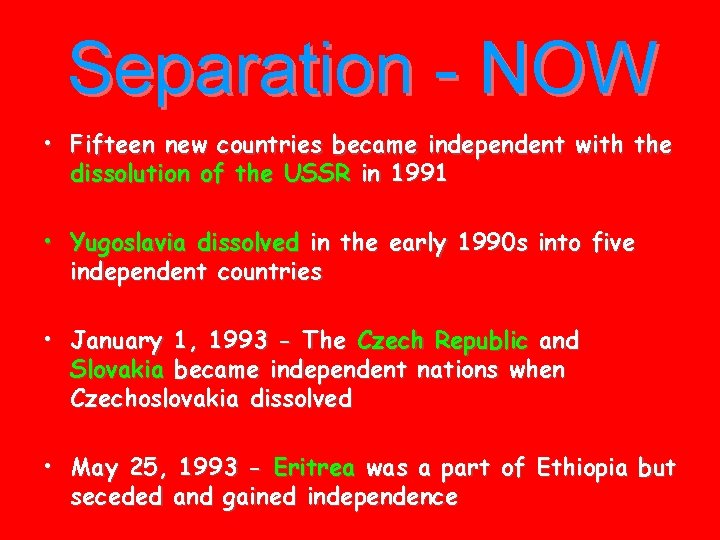 Separation - NOW

• Fifteen new countries became independent with the dissolution of the USSR in 1991

• Yugoslavia dissolved in the early 1990s into five independent countries

• January 1, 1993 - The Czech Republic and Slovakia became independent nations when Czechoslovakia dissolved

• May 25, 1993 - Eritrea was a part of Ethiopia but seceded and gained independence